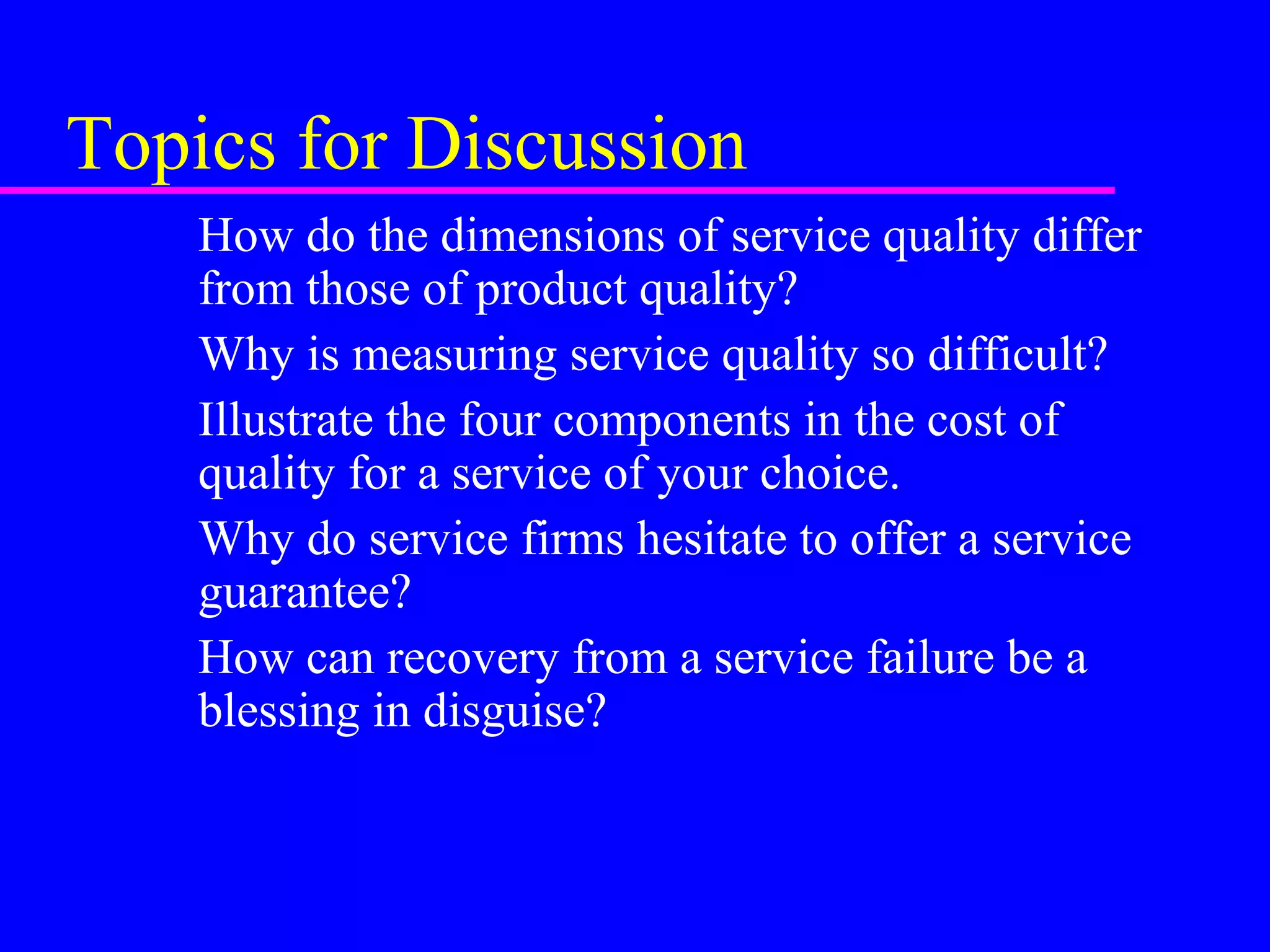 Topics for Discussion

How do the dimensions of service quality differ from those of product quality?

Why is measuring service quality so difficult?

Illustrate the four components in the cost of quality for a service of your choice.

Why do service firms hesitate to offer a service guarantee?

How can recovery from a service failure be a blessing in disguise?